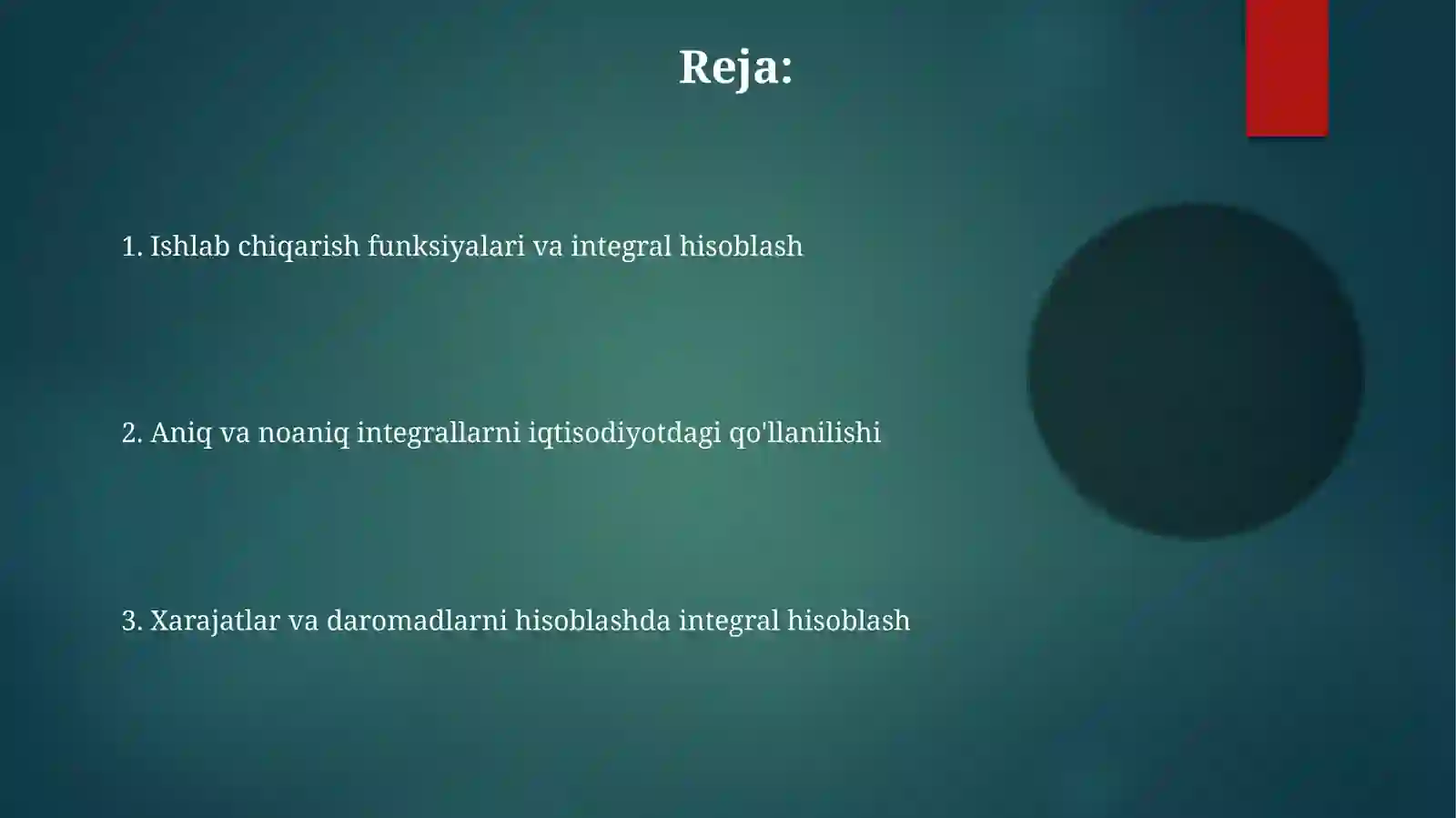 Reja:

1. Ishlab chiqarish funksiyalari va integral hisoblash

2. Aniq va noaniq integrallarni iqtisodiyotdagi qo'llanilishi

3. Xarajatlar va daromadlarni hisoblashda integral hisoblash